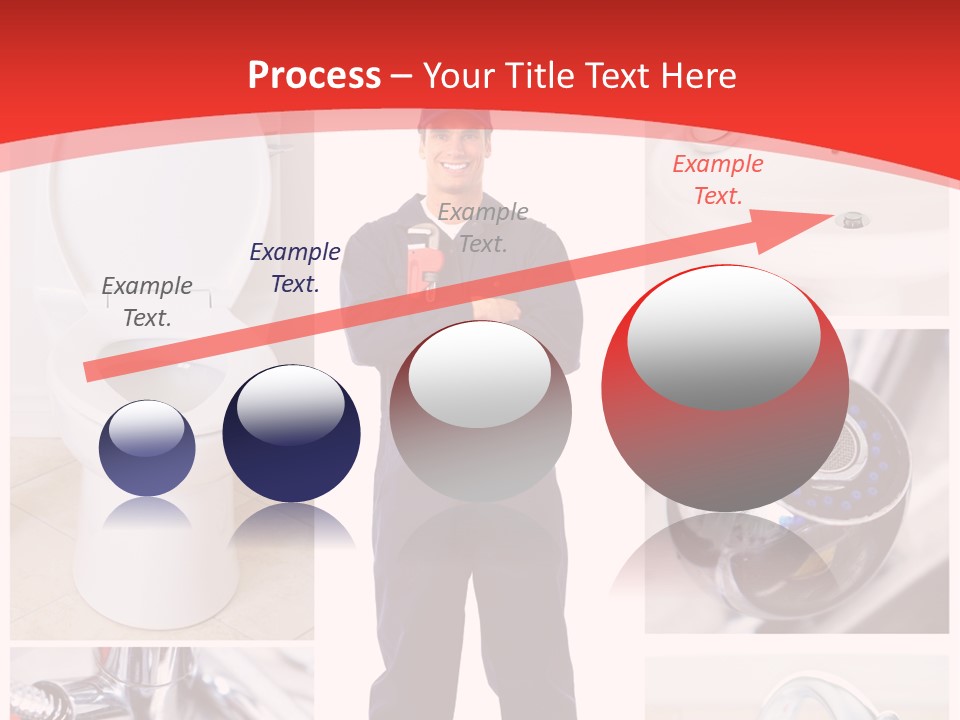 Process – Your Title Text Here

Example Text.

Example Text.

Example Text.

Example Text.